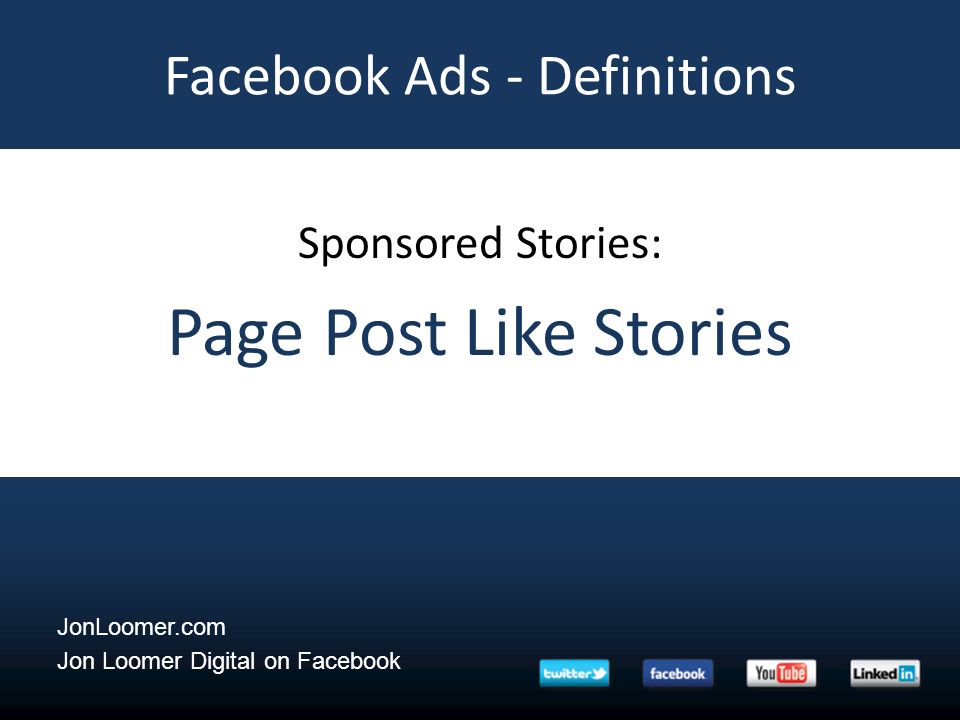 Facebook Ads - Definitions

Sponsored Stories:

Page Post Like Stories

JonLoomer.com
Jon Loomer Digital on Facebook

twitter facebook YouTube LinkedIn